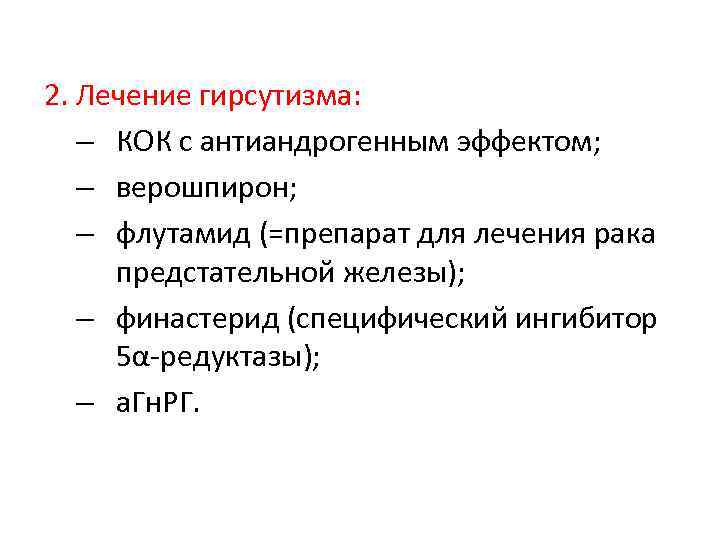 2. Лечение гирсутизма:

– КОК с антиандрогенным эффектом;

– верошпирон;

– флутамид (=препарат для лечения рака предстательной железы);

– финастерид (специфический ингибитор 5α-редуктазы);

– аГнРГ.